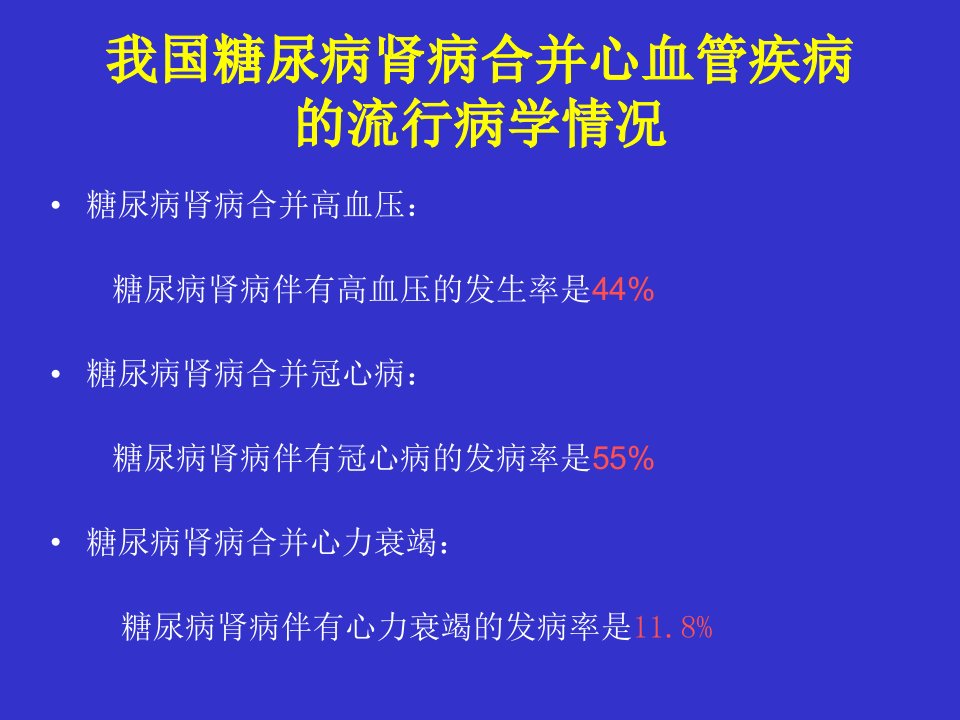 我国糖尿病肾病合并心血管疾病的流行病学情况

• 糖尿病肾病合并高血压：

糖尿病肾病伴有高血压的发生率是44%

• 糖尿病肾病合并冠心病：

糖尿病肾病伴有冠心病的发病率是55%

• 糖尿病肾病合并心力衰竭：

糖尿病肾病伴有心力衰竭的发病率是11.8%